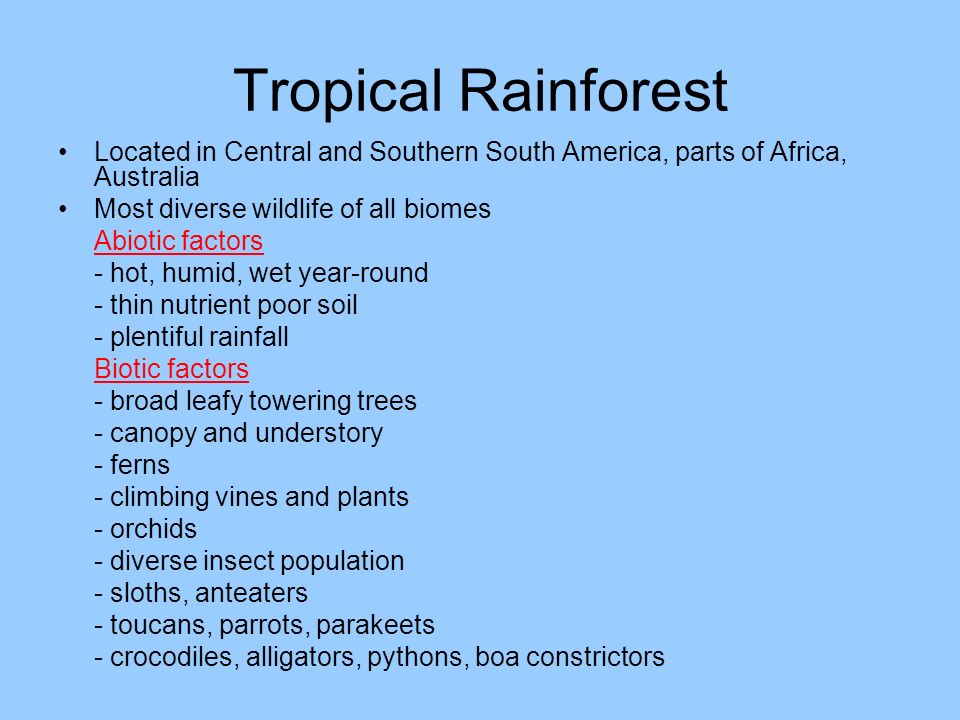 Tropical Rainforest

• Located in Central and Southern South America, parts of Africa, Australia
• Most diverse wildlife of all biomes

Abiotic factors
- hot, humid, wet year-round
- thin nutrient poor soil
- plentiful rainfall

Biotic factors
- broad leafy towering trees
- canopy and understory
- ferns
- climbing vines and plants
- orchids
- diverse insect population
- sloths, anteaters
- toucans, parrots, parakeets
- crocodiles, alligators, pythons, boa constrictors